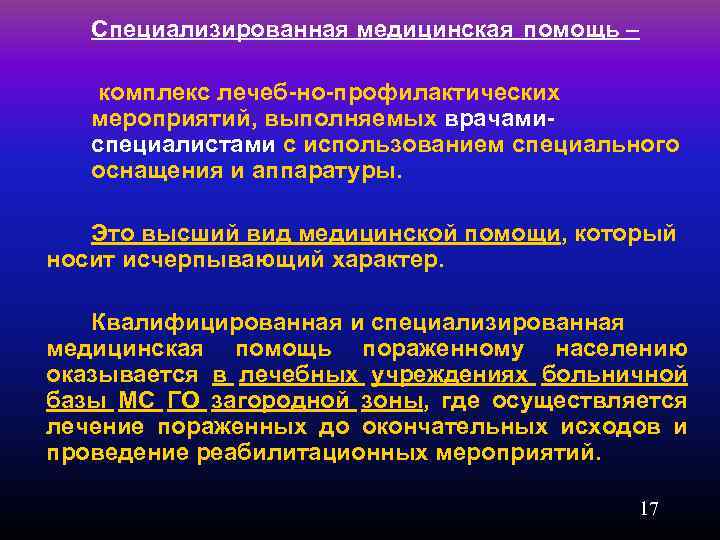 Специализированная медицинская помощь –

комплекс лечеб-но-профилактических мероприятий, выполняемых врачами-специалистами с использованием специального оснащения и аппаратуры.

Это высший вид медицинской помощи, который носит исчерпывающий характер.

Квалифицированная и специализированная медицинская помощь пораженному населению оказывается в лечебных учреждениях больничной базы МС ГО загородной зоны, где осуществляется лечение пораженных до окончательных исходов и проведение реабилитационных мероприятий.

17